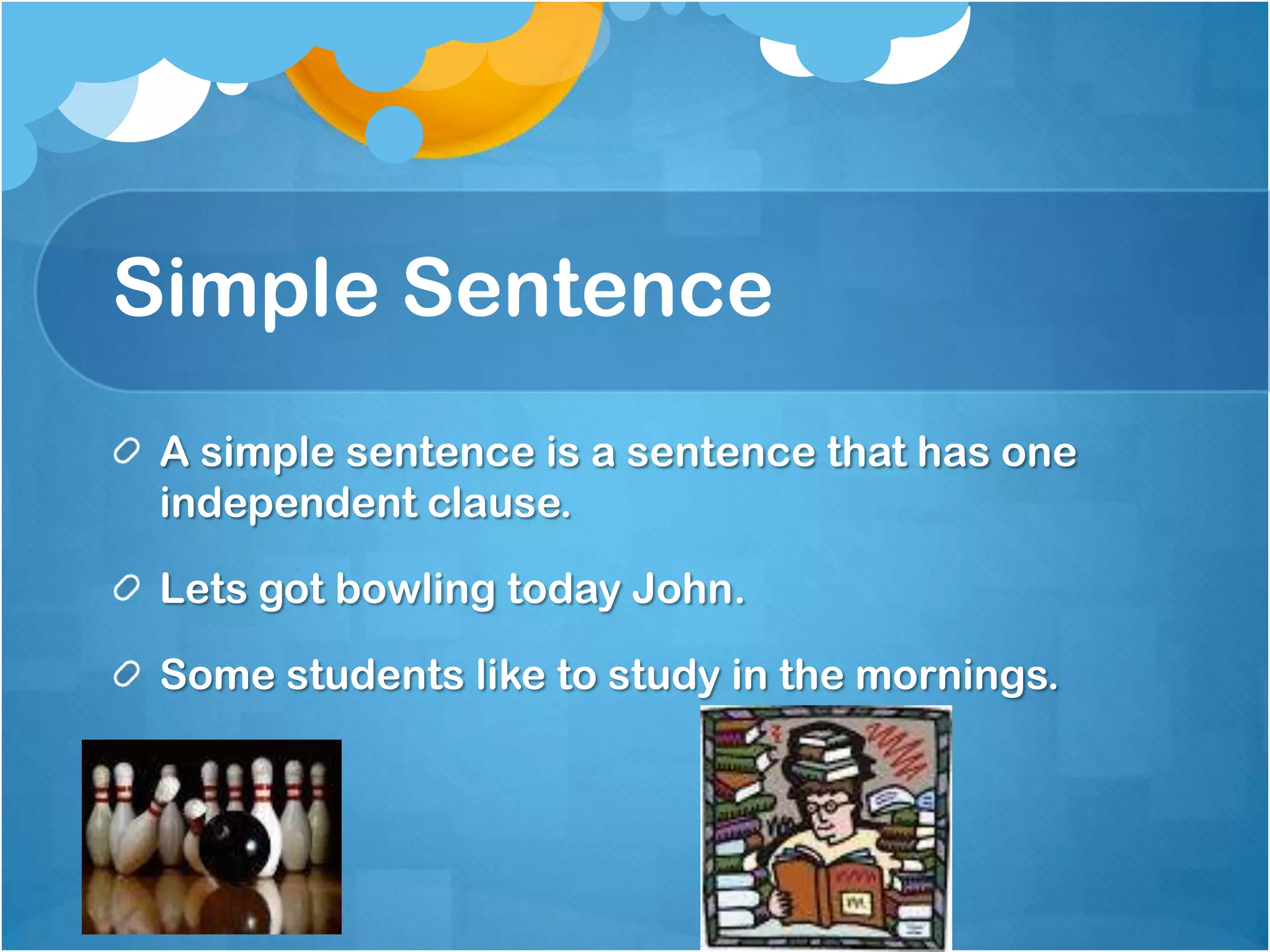 Simple Sentence

A simple sentence is a sentence that has one independent clause.

Lets got bowling today John.

Some students like to study in the mornings.